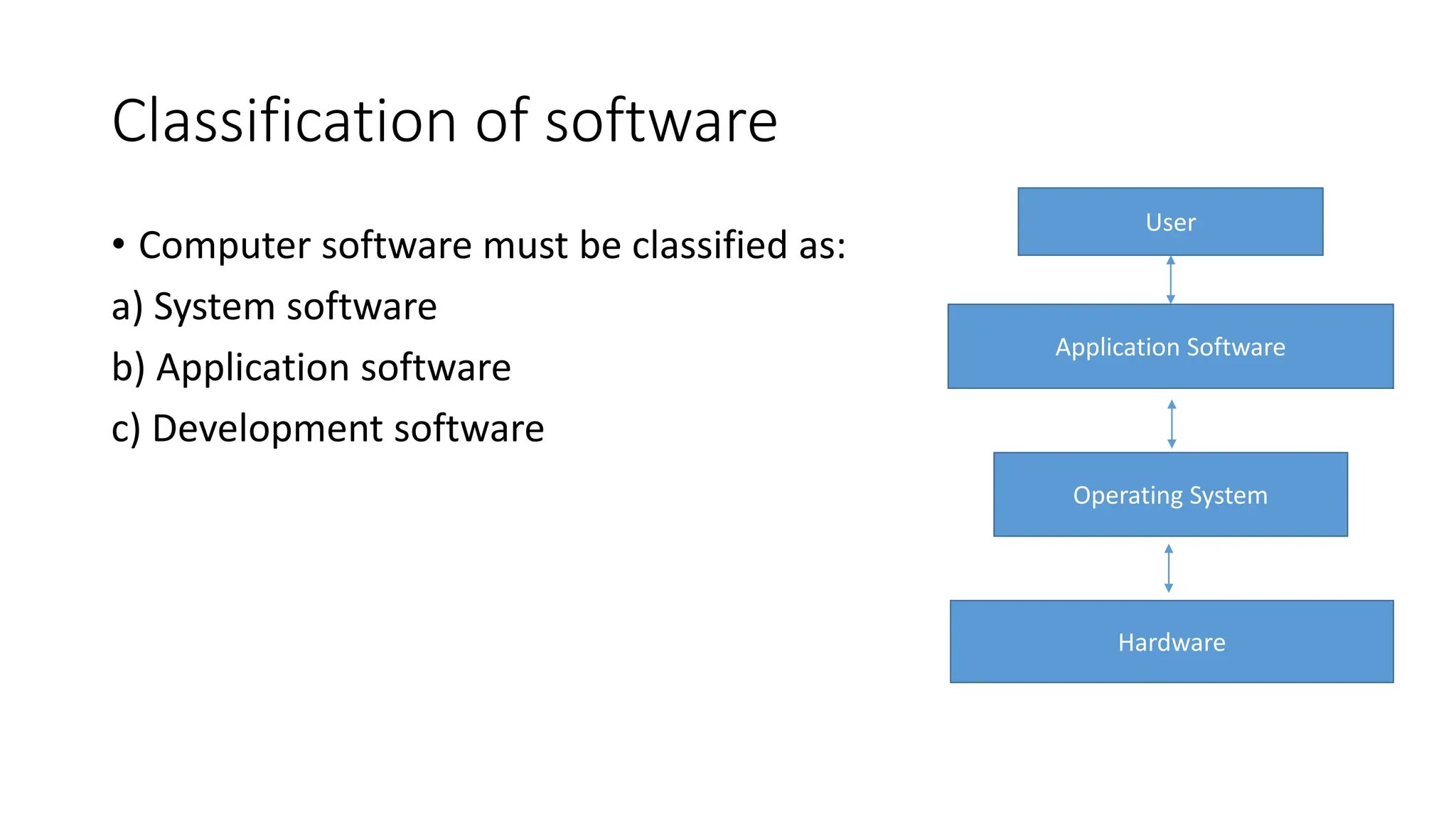 Classification of software

• Computer software must be classified as:

a) System software

b) Application software

c) Development software

User

Application Software

Operating System

Hardware